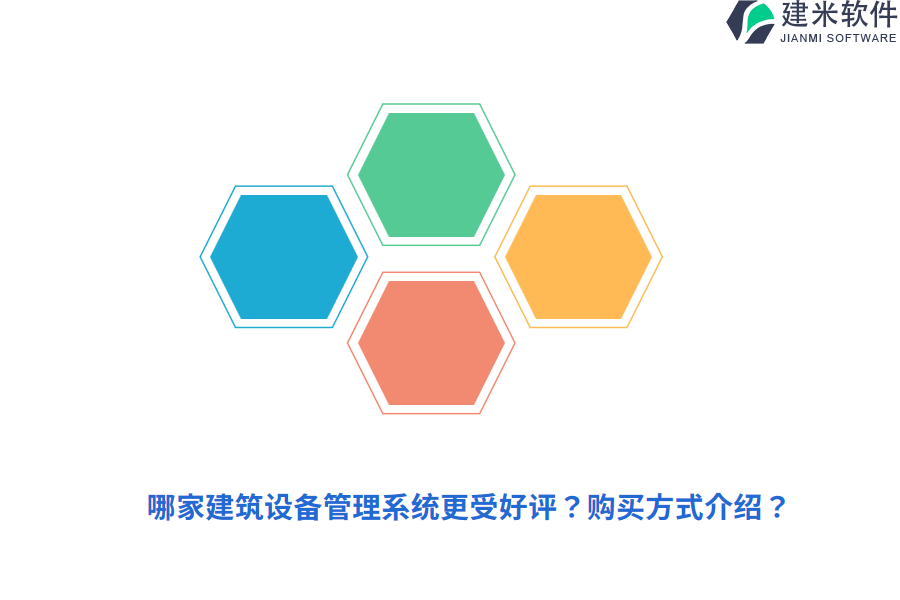 建米软件
JIANMI SOFTWARE

哪家建筑设备管理系统更受好评？购买方式介绍？